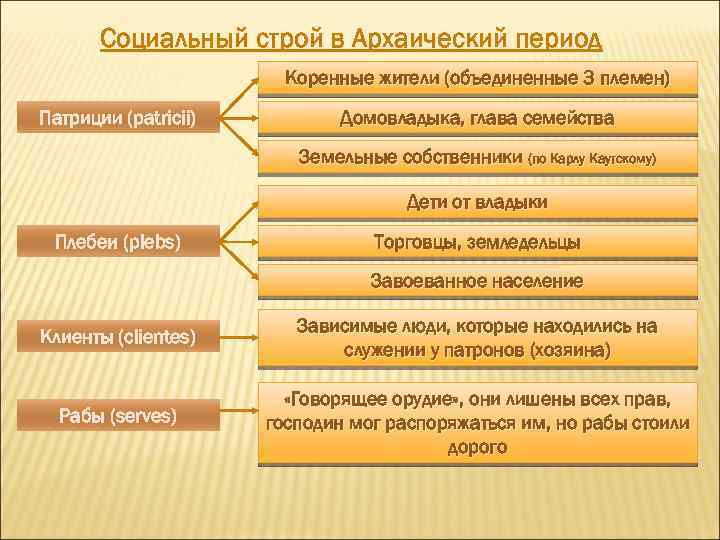 Социальный строй в Архаический период

Патриции (patricii)

Коренные жители (объединенные 3 племен)

Домовладыка, глава семейства

Земельные собственники (по Карлу Каутскому)

Плебеи (plebs)

Дети от владыки

Торговцы, земледельцы

Завоеванное население

Клиенты (clientes)

Зависимые люди, которые находились на служении у патронов (хозяина)

Рабы (serves)

«Говорящее орудие», они лишены всех прав, господин мог распоряжаться им, но рабы стоили дорого